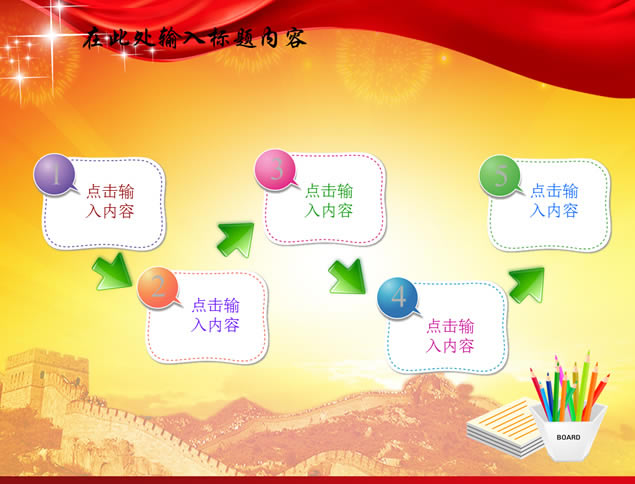 在此处输入标题内容

1
点击输入内容

2
点击输入内容

3
点击输入内容

4
点击输入内容

5
点击输入内容

BOARD